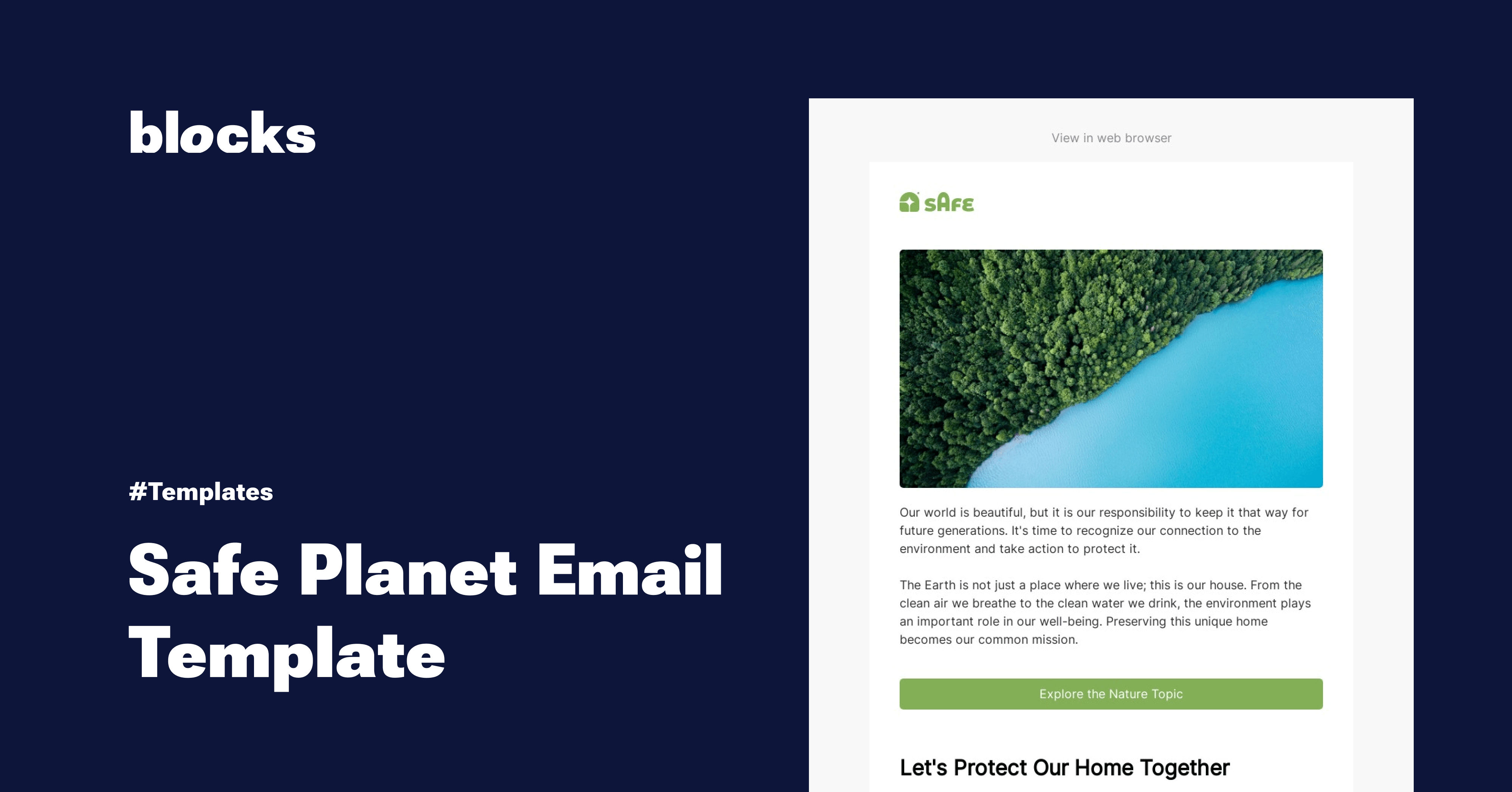 blocks

#Templates

Safe Planet Email Template

View in web browser

sAFE

Our world is beautiful, but it is our responsibility to keep it that way for future generations. It's time to recognize our connection to the environment and take action to protect it.

The Earth is not just a place where we live; this is our house. From the clean air we breathe to the clean water we drink, the environment plays an important role in our well-being. Preserving this unique home becomes our common mission.

Explore the Nature Topic

Let's Protect Our Home Together